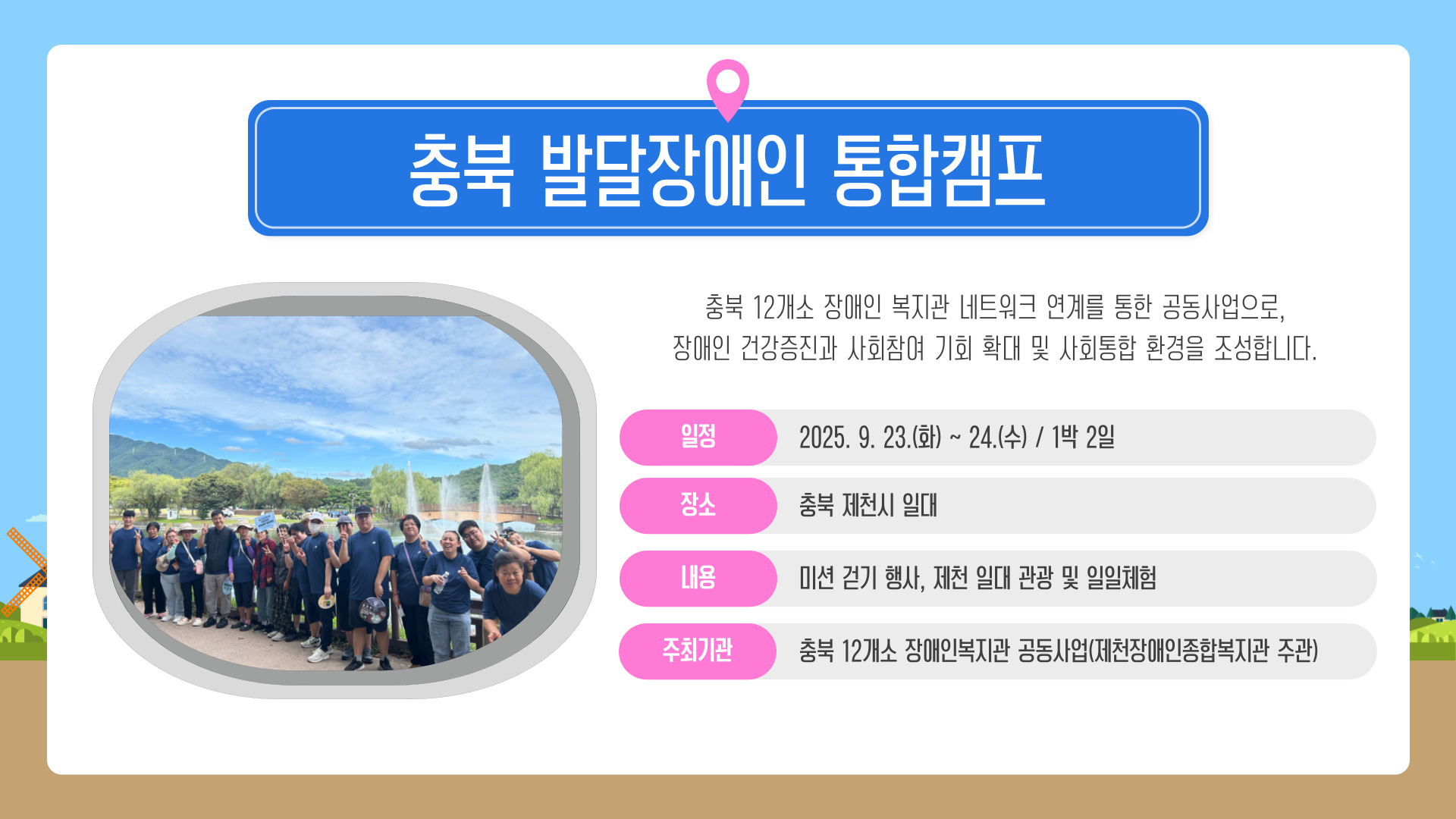 충북 발달장애인 통합캠프

충북 12개소 장애인 복지관 네트워크 연계를 통한 공동사업으로, 장애인 건강증진과 사회참여 기회 확대 및 사회통합 환경을 조성합니다.

| 일정 | 2025. 9. 23.(화) ~ 24.(수) / 1박 2일 |
|---|---|
| 장소 | 충북 제천시 일대 |
| 내용 | 미션 걷기 행사, 제천 일대 관광 및 일일체험 |
| 주최기관 | 충북 12개소 장애인복지관 공동사업(제천장애인종합복지관 주관) |